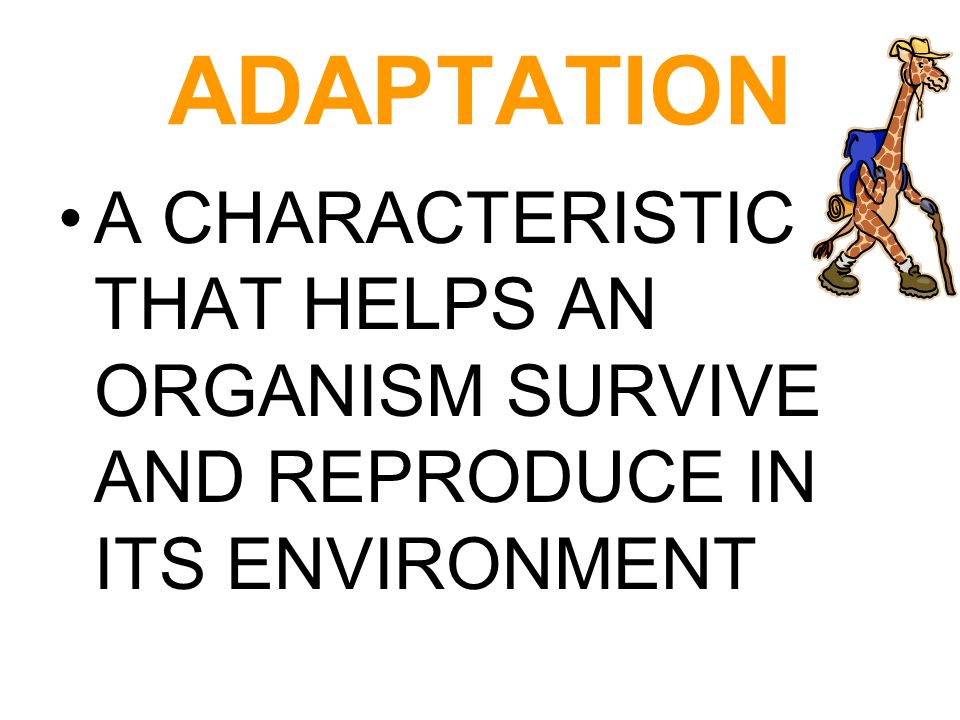 ADAPTATION

• A CHARACTERISTIC THAT HELPS AN ORGANISM SURVIVE AND REPRODUCE IN ITS ENVIRONMENT